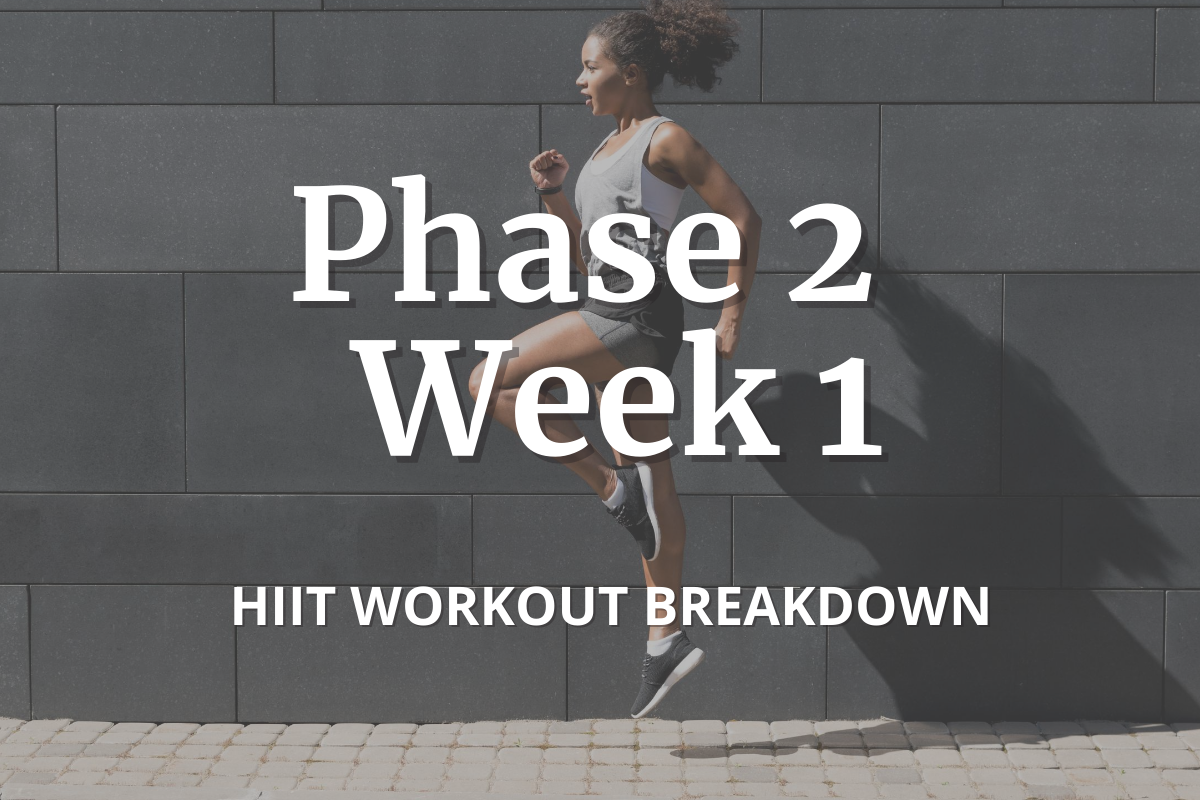 Phase 2
Week 1

HIIT WORKOUT BREAKDOWN